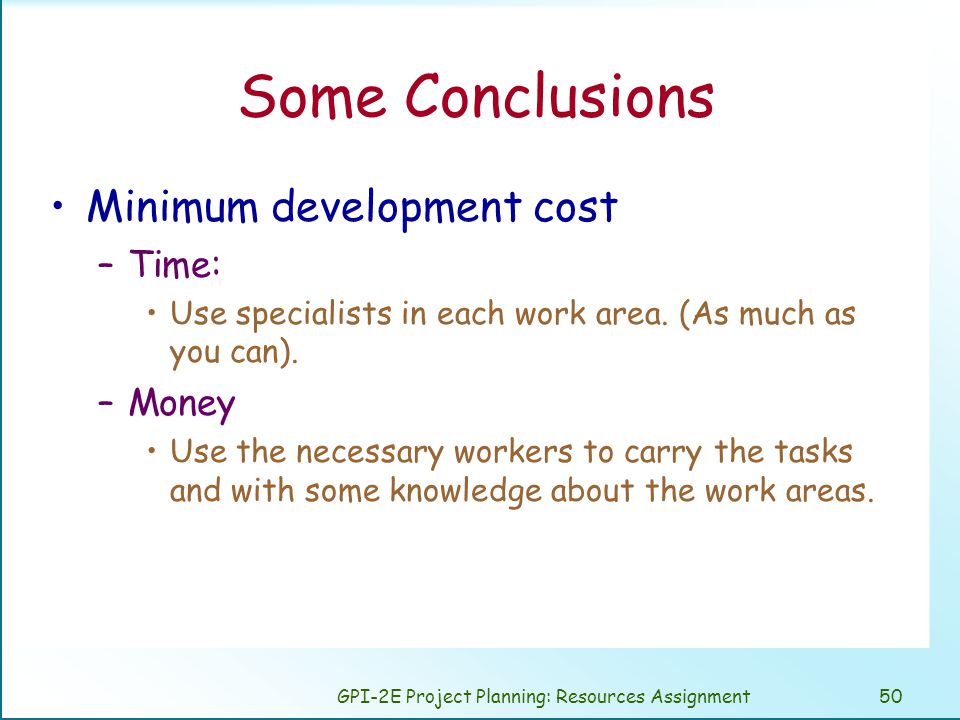 Some Conclusions

• Minimum development cost

– Time:

• Use specialists in each work area. (As much as you can).

– Money

• Use the necessary workers to carry the tasks and with some knowledge about the work areas.

GPI-2E Project Planning: Resources Assignment

50